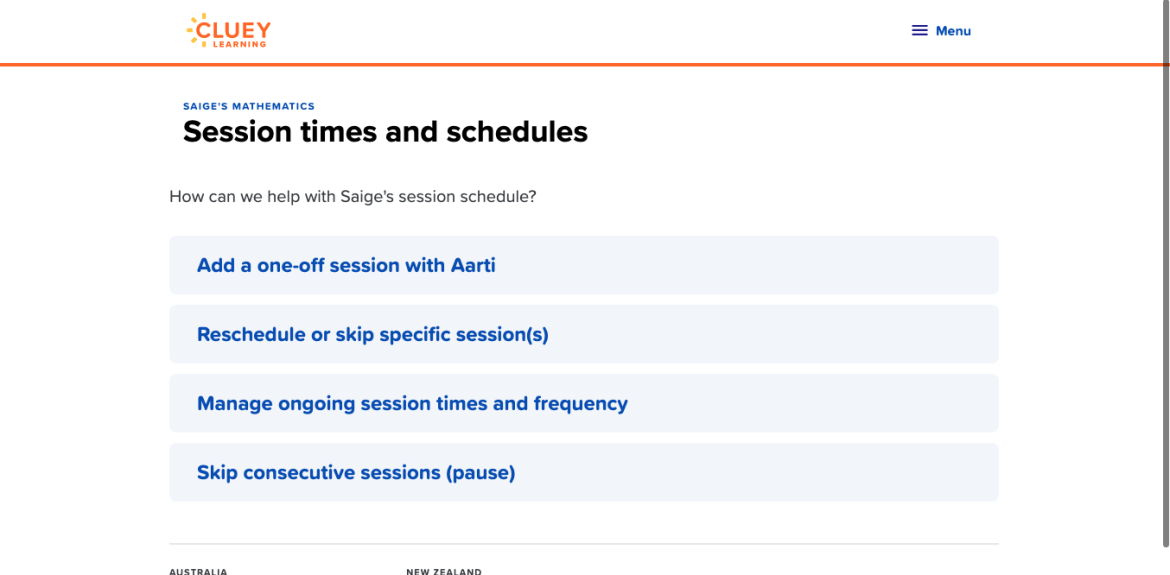 CLUEY LEARNING

Menu

SAIGE'S MATHEMATICS

Session times and schedules

How can we help with Saige's session schedule?

Add a one-off session with Aarti

Reschedule or skip specific session(s)

Manage ongoing session times and frequency

Skip consecutive sessions (pause)

AUSTRALIA

NEW ZEALAND